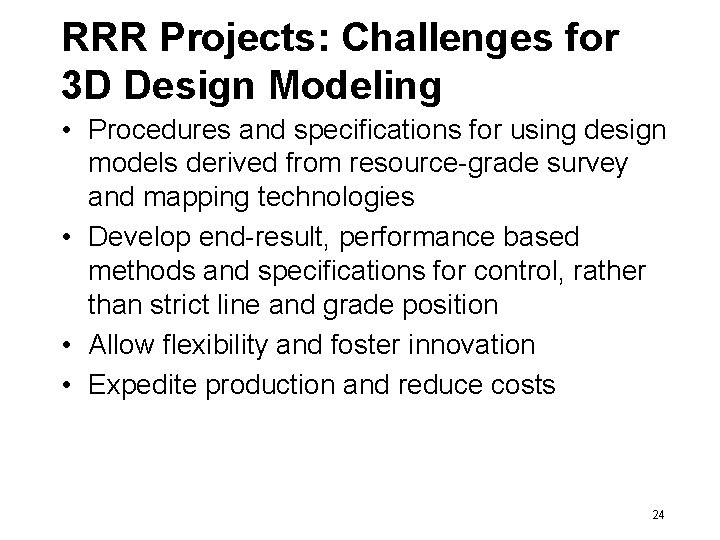 RRR Projects: Challenges for 3D Design Modeling

• Procedures and specifications for using design models derived from resource-grade survey and mapping technologies

• Develop end-result, performance based methods and specifications for control, rather than strict line and grade position

• Allow flexibility and foster innovation

• Expedite production and reduce costs

24